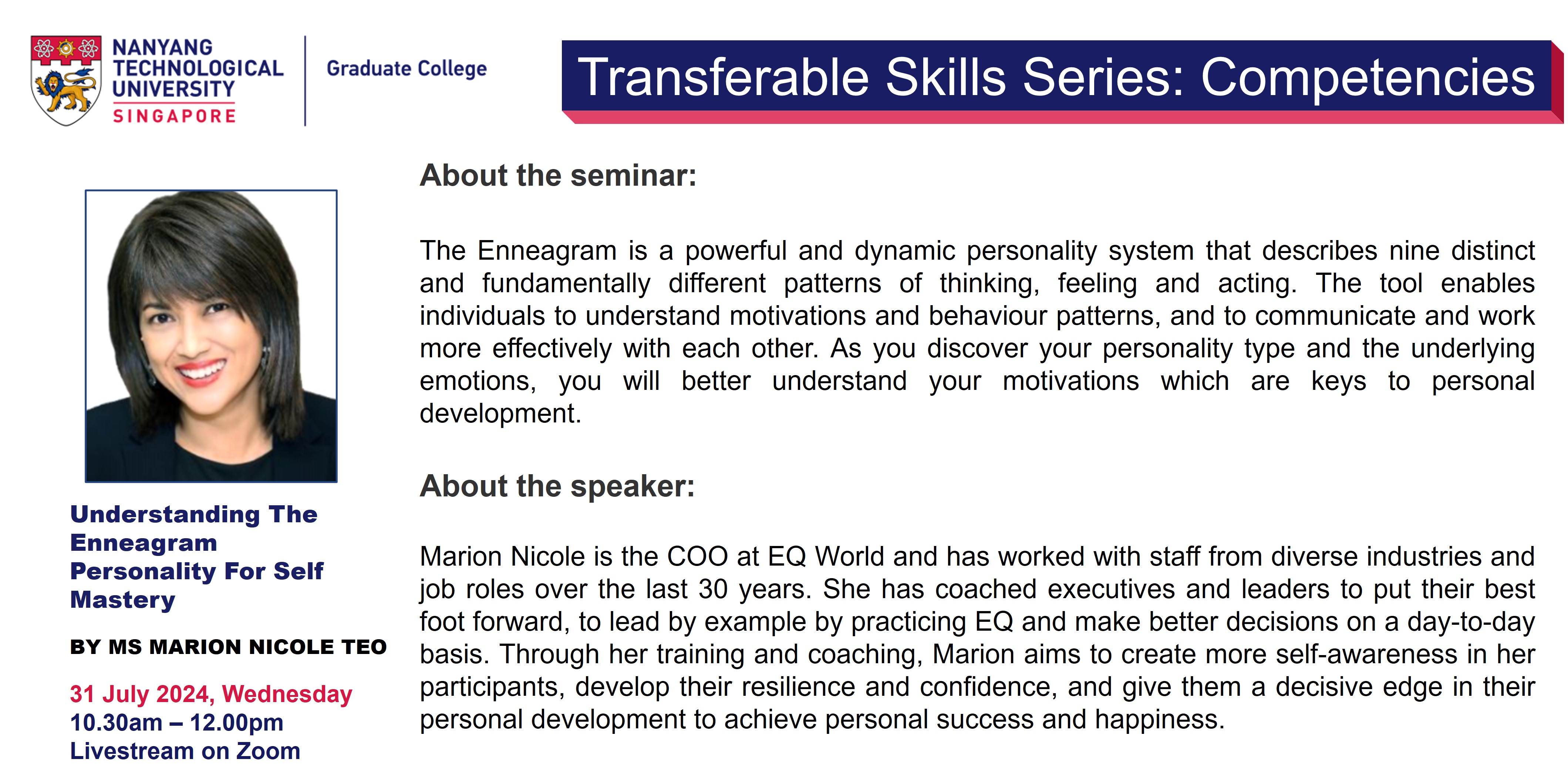 NANYANG TECHNOLOGICAL UNIVERSITY SINGAPORE

Graduate College

Transferable Skills Series: Competencies

Understanding The Enneagram Personality For Self Mastery

BY MS MARION NICOLE TEO

31 July 2024, Wednesday
10.30am – 12.00pm
Livestream on Zoom

About the seminar:

The Enneagram is a powerful and dynamic personality system that describes nine distinct and fundamentally different patterns of thinking, feeling and acting. The tool enables individuals to understand motivations and behaviour patterns, and to communicate and work more effectively with each other. As you discover your personality type and the underlying emotions, you will better understand your motivations which are keys to personal development.

About the speaker:

Marion Nicole is the COO at EQ World and has worked with staff from diverse industries and job roles over the last 30 years. She has coached executives and leaders to put their best foot forward, to lead by example by practicing EQ and make better decisions on a day-to-day basis. Through her training and coaching, Marion aims to create more self-awareness in her participants, develop their resilience and confidence, and give them a decisive edge in their personal development to achieve personal success and happiness.